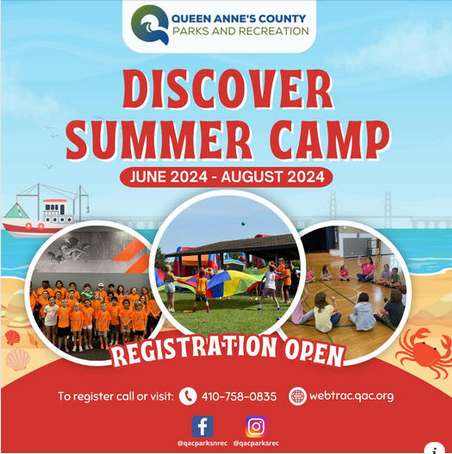 QUEEN ANNE'S COUNTY
PARKS AND RECREATION

DISCOVER SUMMER CAMP

JUNE 2024 - AUGUST 2024

REGISTRATION OPEN

To register call or visit: 410-758-0835 webtrac.qac.org

@qacparksnrec @qacparksrec